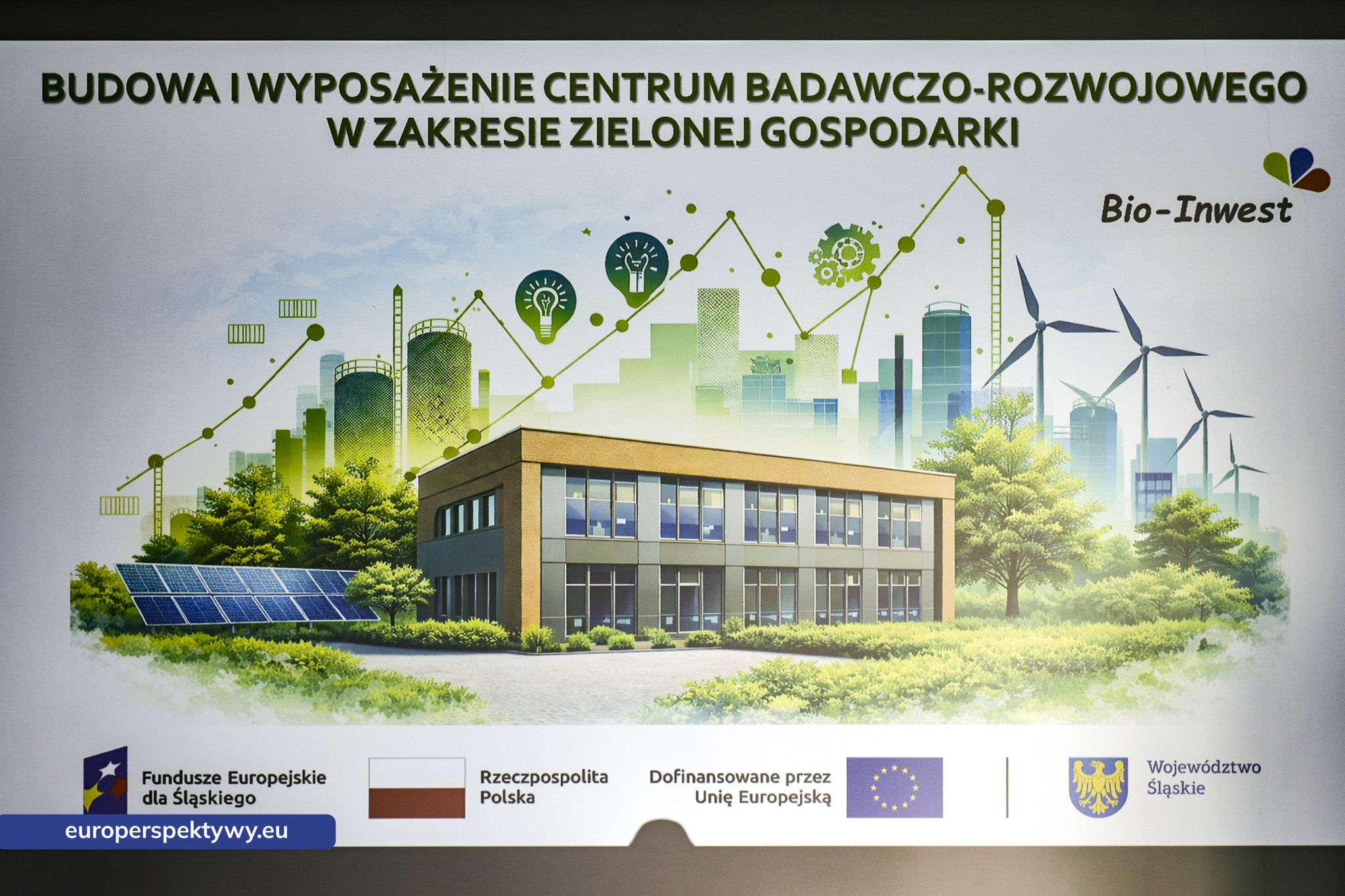 BUDOWA I WYPOSAŻENIE CENTRUM BADAWCZO-ROZWOJOWEGO W ZAKRESIE ZIELONEJ GOSPODARKI

Bio-Inwest

Fundusze Europejskie dla Śląskiego

Rzeczpospolita Polska

Dofinansowane przez Unię Europejską

Województwo Śląskie

europerspektywy.eu